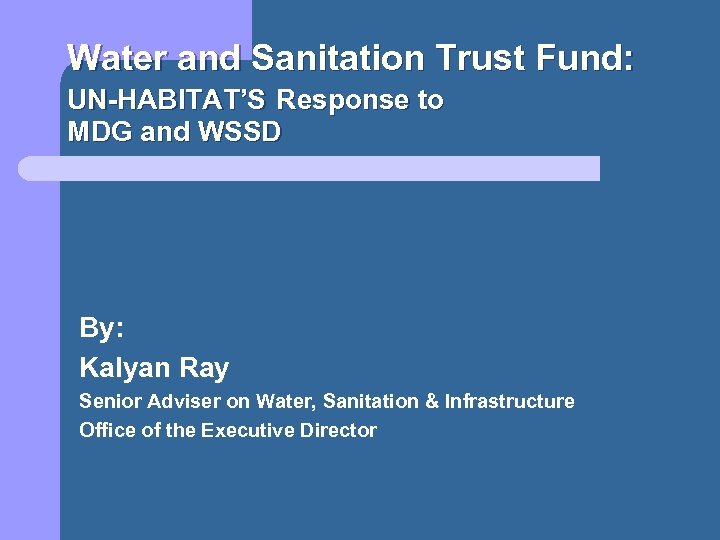 Water and Sanitation Trust Fund:
UN-HABITAT'S Response to MDG and WSSD

By:

Kalyan Ray

Senior Adviser on Water, Sanitation & Infrastructure

Office of the Executive Director